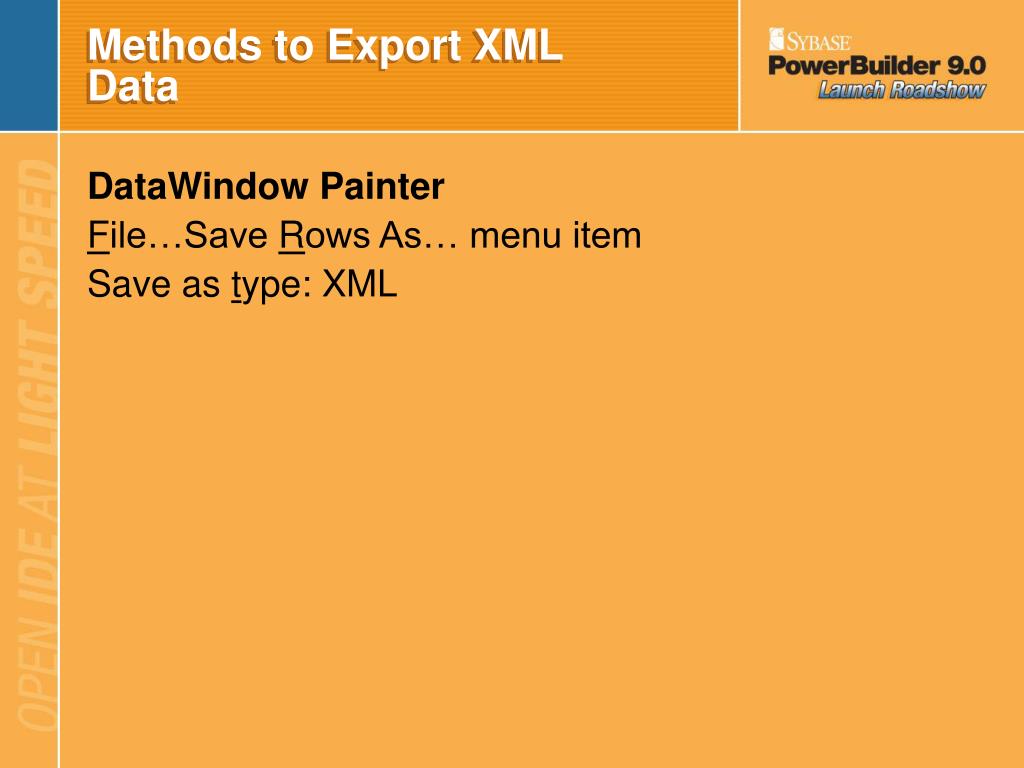 Methods to Export XML Data

SYBASE
PowerBuilder 9.0
Launch Roadshow

OPEN IDE AT LIGHT SPEED

DataWindow Painter
File…Save Rows As… menu item
Save as type: XML